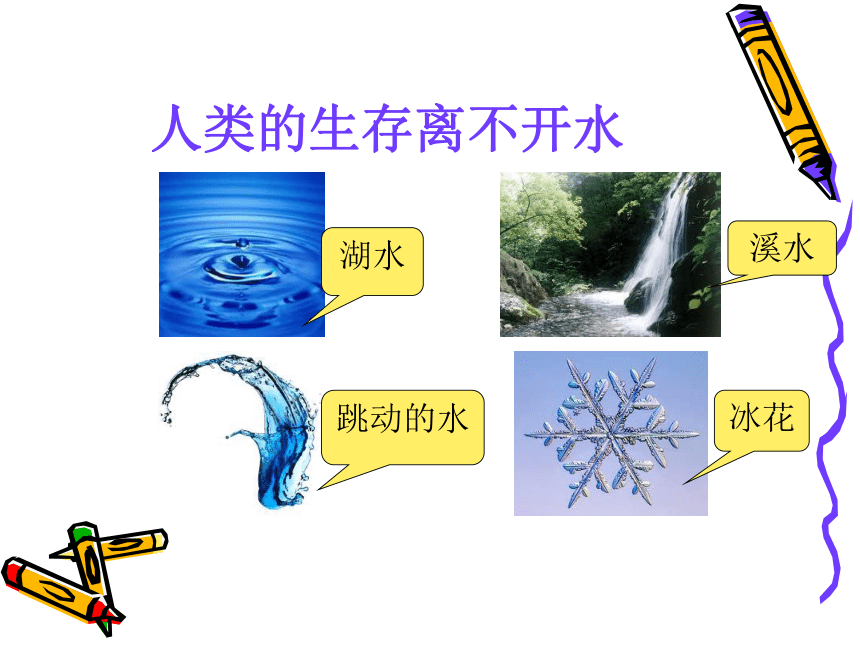 人类的生存离不开水

湖水

溪水

跳动的水

冰花